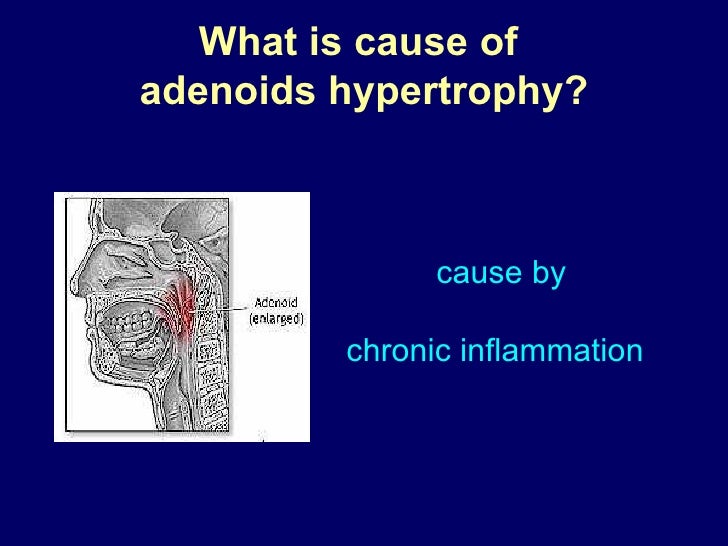 What is cause of adenoids hypertrophy?

Adenoid (enlarged)

cause by

chronic inflammation